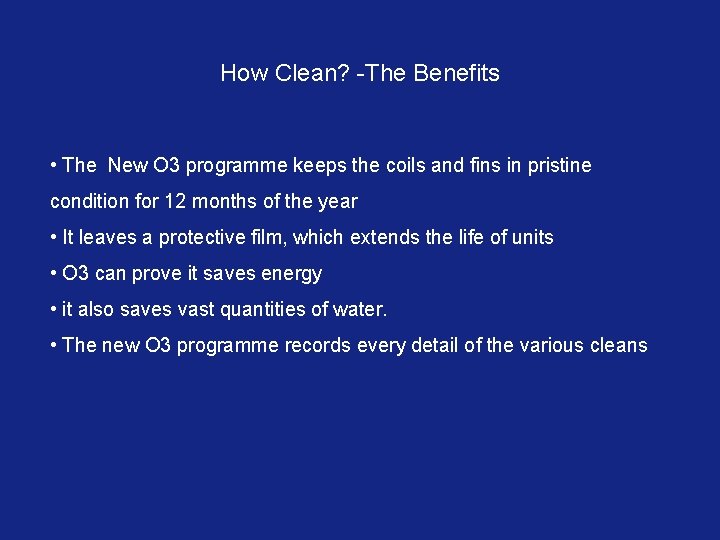 How Clean? -The Benefits

• The New O3 programme keeps the coils and fins in pristine condition for 12 months of the year

• It leaves a protective film, which extends the life of units

• O3 can prove it saves energy

• it also saves vast quantities of water.

• The new O3 programme records every detail of the various cleans